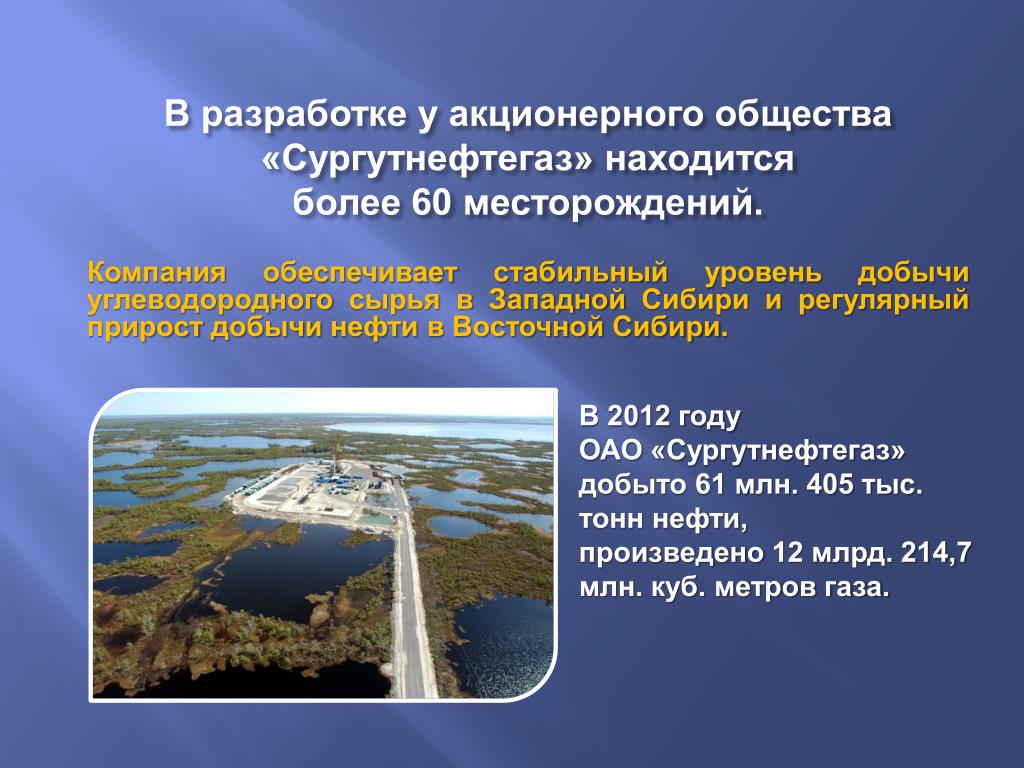 В разработке у акционерного общества «Сургутнефтегаз» находится более 60 месторождений.

Компания обеспечивает стабильный уровень добычи углеводородного сырья в Западной Сибири и регулярный прирост добычи нефти в Восточной Сибири.

В 2012 году ОАО «Сургутнефтегаз» добыто 61 млн. 405 тыс. тонн нефти, произведено 12 млрд. 214,7 млн. куб. метров газа.